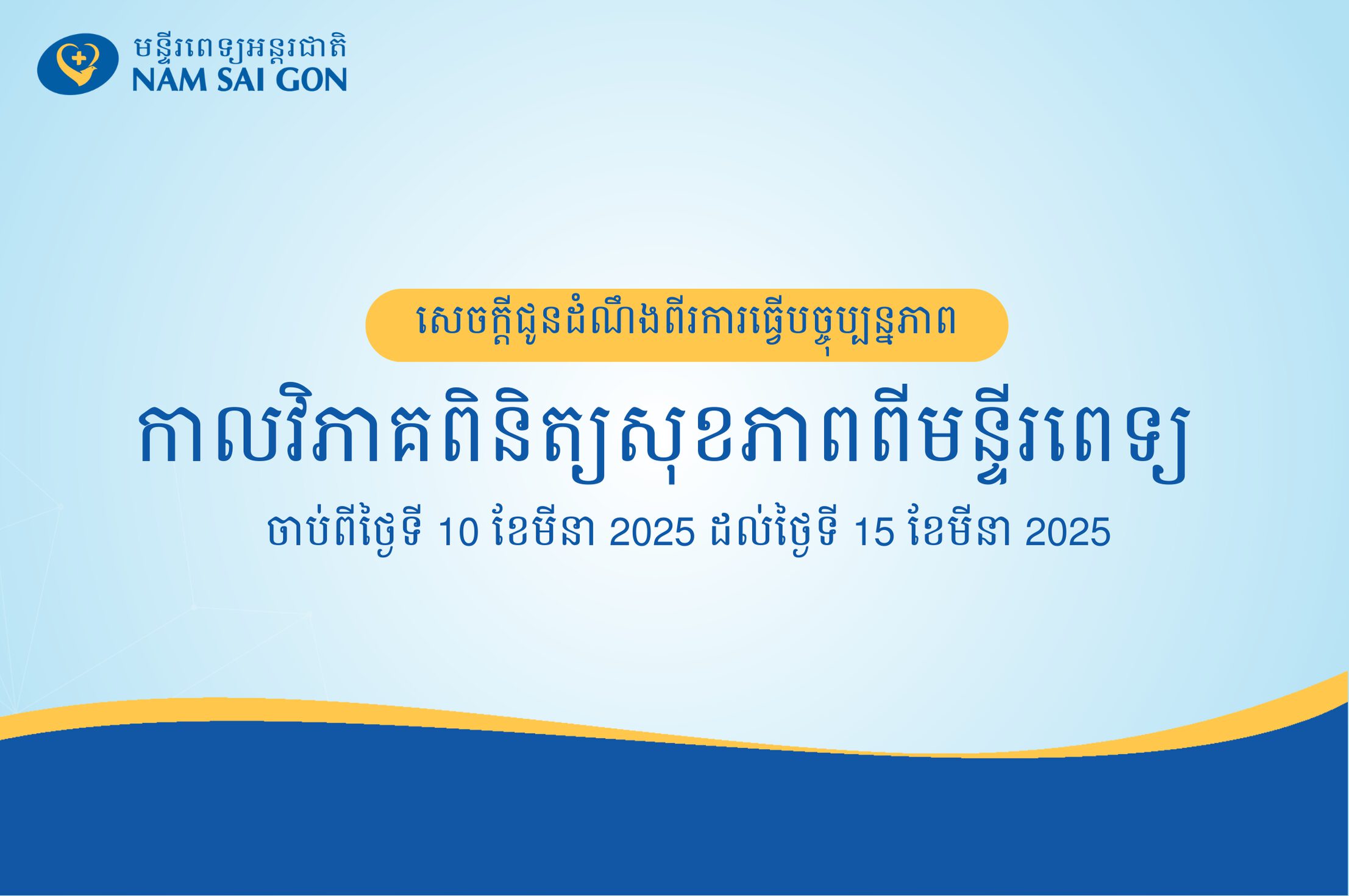 មន្ទីរពេទ្យអន្តរជាតិ
NAM SAI GON

សេចក្តីជូនដំណឹងពីរការធ្វើបច្ចុប្បន្នភាព

កាលវិភាគពិនិត្យសុខភាពពីមន្ទីរពេទ្យ

ចាប់ពីថ្ងៃទី 10 ខែមីនា 2025 ដល់ថ្ងៃទី 15 ខែមីនា 2025